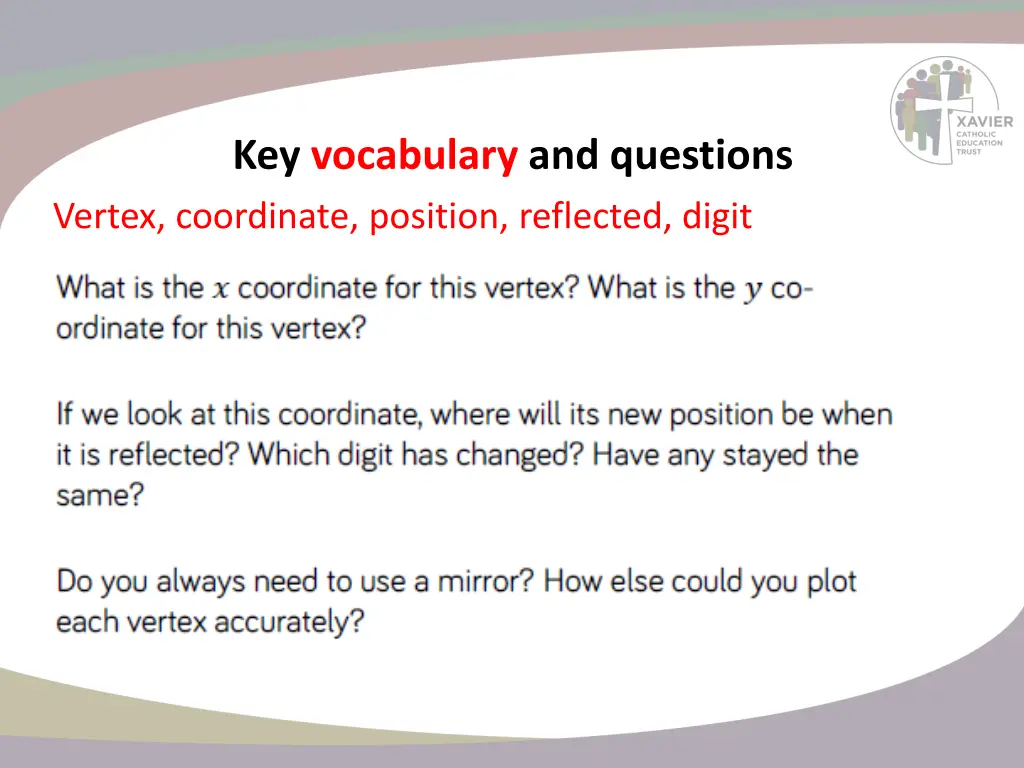 XAVIER
CATHOLIC
EDUCATION
TRUST

Key vocabulary and questions

Vertex, coordinate, position, reflected, digit

What is the $x$ coordinate for this vertex? What is the $y$ co-ordinate for this vertex?

If we look at this coordinate, where will its new position be when it is reflected? Which digit has changed? Have any stayed the same?

Do you always need to use a mirror? How else could you plot each vertex accurately?